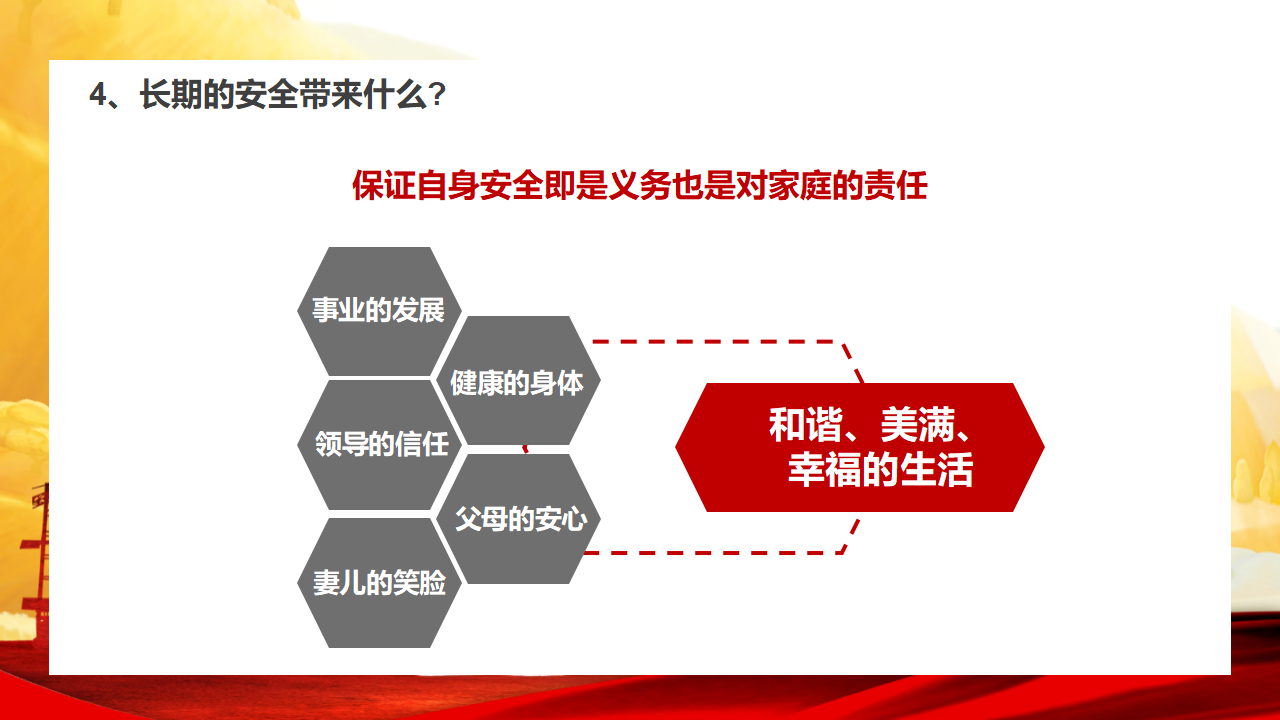 4、长期的安全带来什么？

保证自身安全即是义务也是对家庭的责任

事业的发展

健康的身体

领导的信任

父母的安心

妻儿的笑脸

和谐、美满、幸福的生活